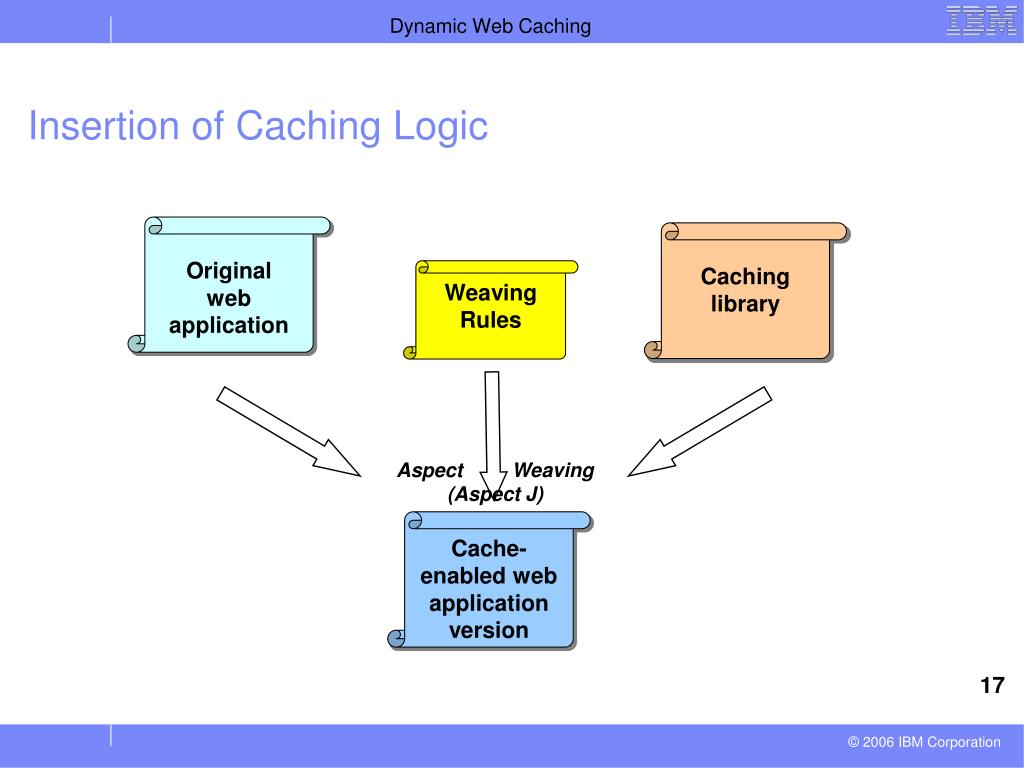 Dynamic Web Caching

IBM

Insertion of Caching Logic

Original web application

Weaving Rules

Caching library

Aspect Weaving (Aspect J)

Cache-enabled web application version

17

© 2006 IBM Corporation